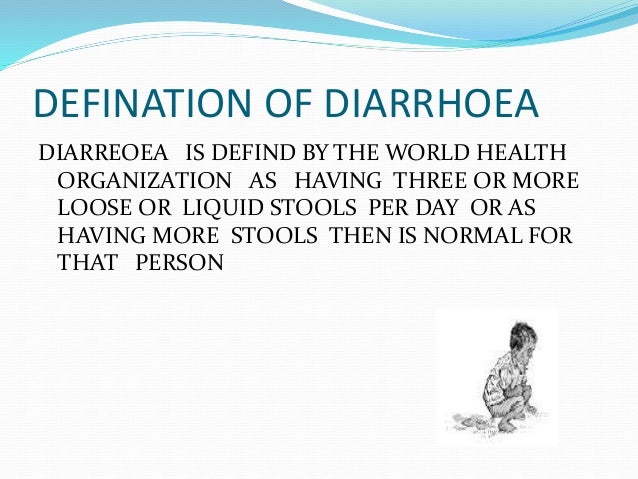 DEFINATION OF DIARRHOEA

DIARREOEA IS DEFIND BY THE WORLD HEALTH ORGANIZATION AS HAVING THREE OR MORE LOOSE OR LIQUID STOOLS PER DAY OR AS HAVING MORE STOOLS THEN IS NORMAL FOR THAT PERSON